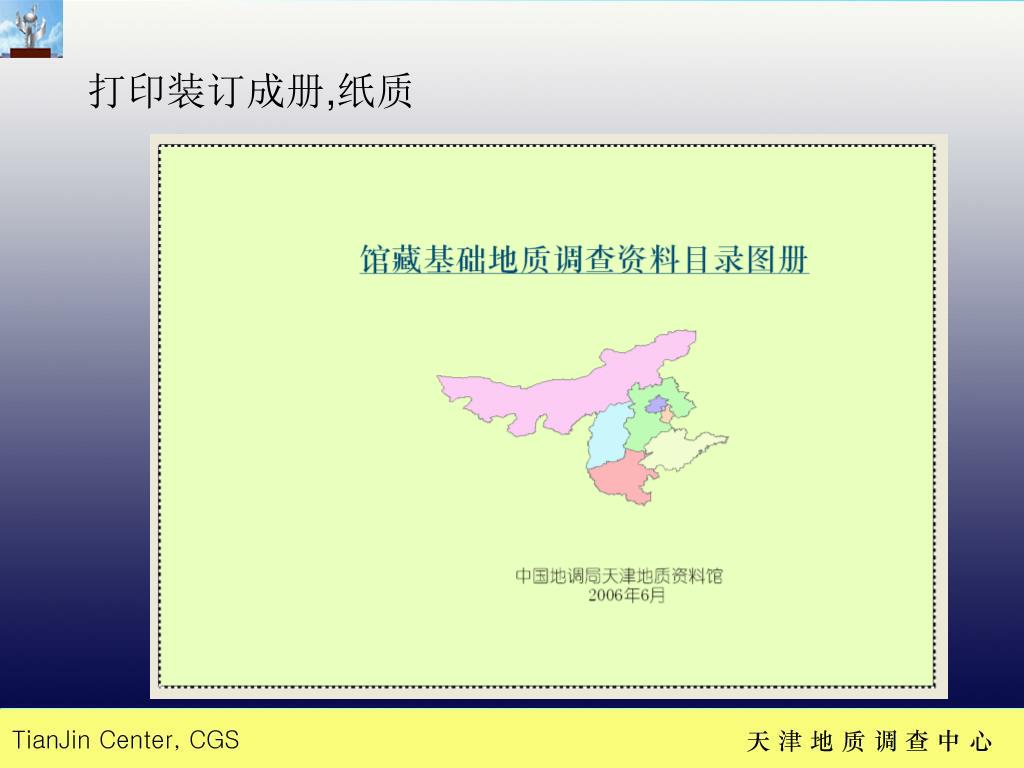 打印装订成册,纸质

馆藏基础地质调查资料目录图册

中国地调局天津地质资料馆
2006年6月

TianJin Center, CGS

天 津 地 质 调 查 中 心